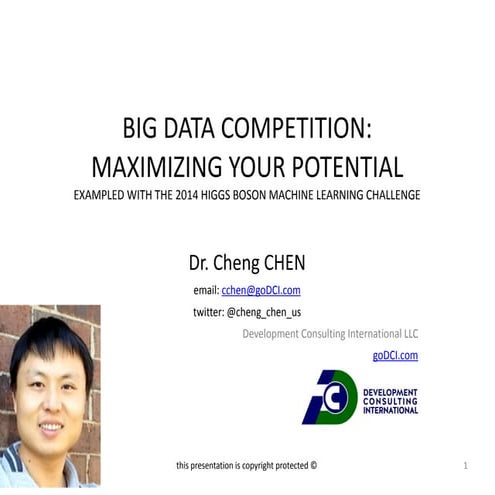 BIG DATA COMPETITION:
MAXIMIZING YOUR POTENTIAL

EXAMPLED WITH THE 2014 HIGGS BOSON MACHINE LEARNING CHALLENGE

Dr. Cheng CHEN

email: cchen@goDCI.com

twitter: @cheng_chen_us

Development Consulting International LLC

goDCI.com

DEVELOPMENT CONSULTING INTERNATIONAL

this presentation is copyright protected ©

1